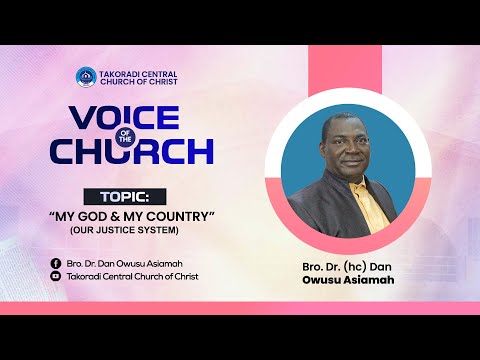 TAKORADI CENTRAL CHURCH OF CHRIST

VOICE OF THE CHURCH

TOPIC:

"MY GOD & MY COUNTRY"
(OUR JUSTICE SYSTEM)

Bro. Dr. Dan Owusu Asiamah
Takoradi Central Church of Christ

Bro. Dr. (hc) Dan
Owusu Asiamah